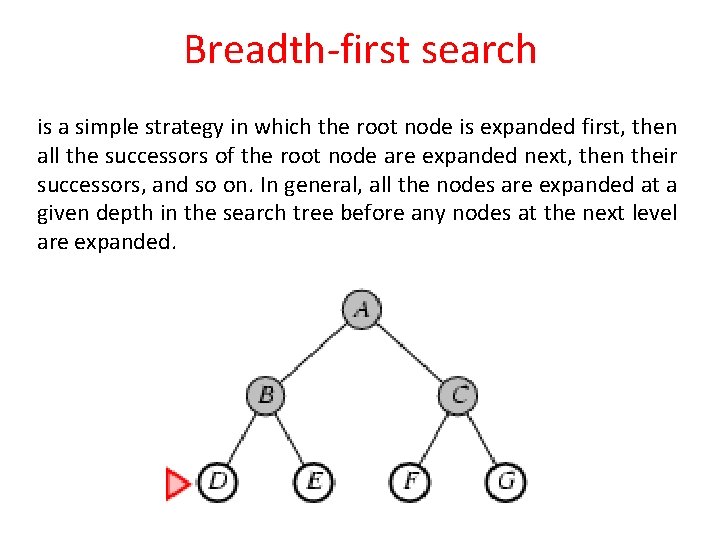 Breadth-first search

is a simple strategy in which the root node is expanded first, then all the successors of the root node are expanded next, then their successors, and so on. In general, all the nodes are expanded at a given depth in the search tree before any nodes at the next level are expanded.

A

B

C

D

E

F

G